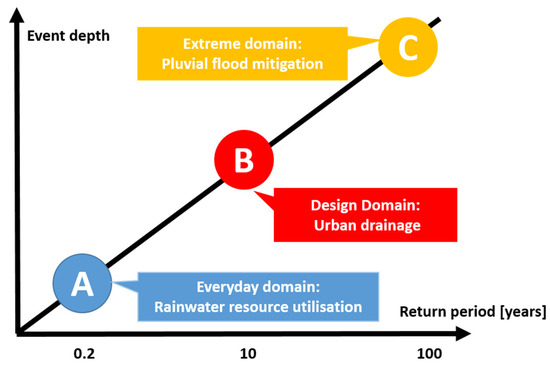 Event depth

Extreme domain:
Pluvial flood mitigation

C

B

Design Domain:
Urban drainage

A

Everyday domain:
Rainwater resource utilisation

Return period [years]

0.2

10

100